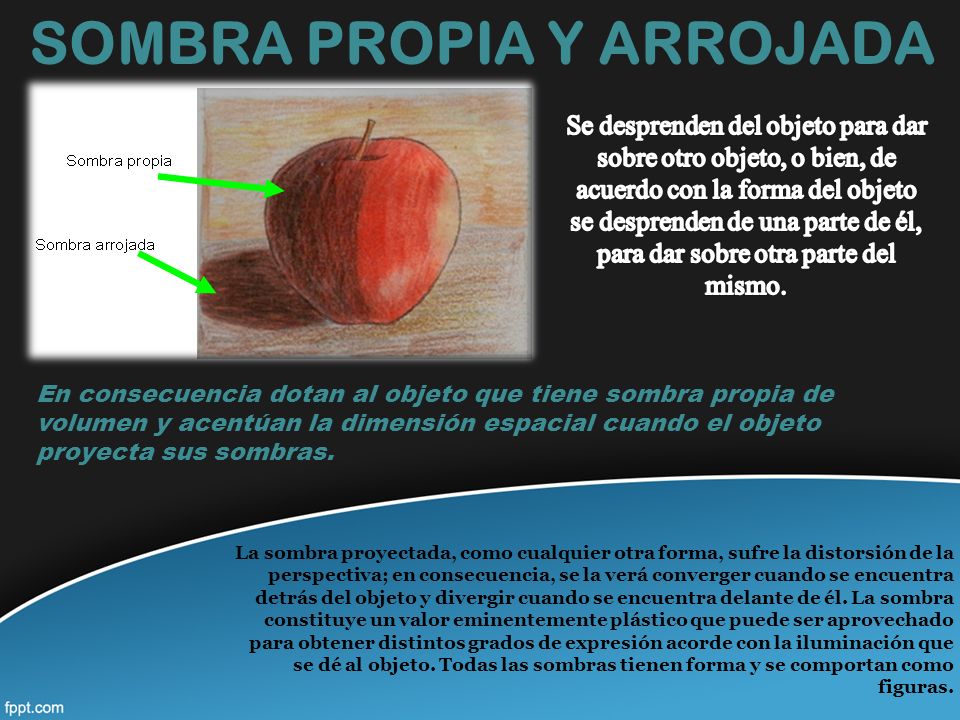 SOMBRA PROPIA Y ARROJADA

Sombra propia

Sombra arrojada

Se desprenden del objeto para dar sobre otro objeto, o bien, de acuerdo con la forma del objeto se desprenden de una parte de él, para dar sobre otra parte del mismo.

En consecuencia dotan al objeto que tiene sombra propia de volumen y acentúan la dimensión espacial cuando el objeto proyecta sus sombras.

La sombra proyectada, como cualquier otra forma, sufre la distorsión de la perspectiva; en consecuencia, se la verá converger cuando se encuentra detrás del objeto y divergir cuando se encuentra delante de él. La sombra constituye un valor eminentemente plástico que puede ser aprovechado para obtener distintos grados de expresión acorde con la iluminación que se dé al objeto. Todas las sombras tienen forma y se comportan como figuras.

fppt.com